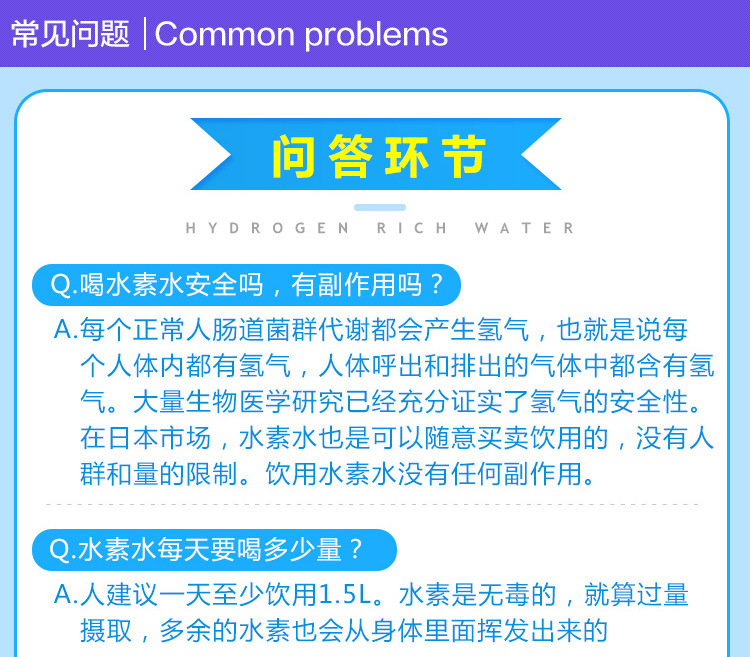 常见问题 | Common problems

问答环节

HYDROGEN RICH WATER

Q.喝水素水安全吗，有副作用吗？

A.每个正常人肠道菌群代谢都会产生氢气，也就是说每个人体内都有氢气，人体呼出和排出的气体中都含有氢气。大量生物医学研究已经充分证实了氢气的安全性。在日本市场，水素水也是可以随意买卖饮用的，没有人群和量的限制。饮用水素水没有任何副作用。

Q.水素水每天要喝多少量？

A.人建议一天至少饮用1.5L。水素是无毒的，就算过量摄取，多余的水素也会从身体里面挥发出来的